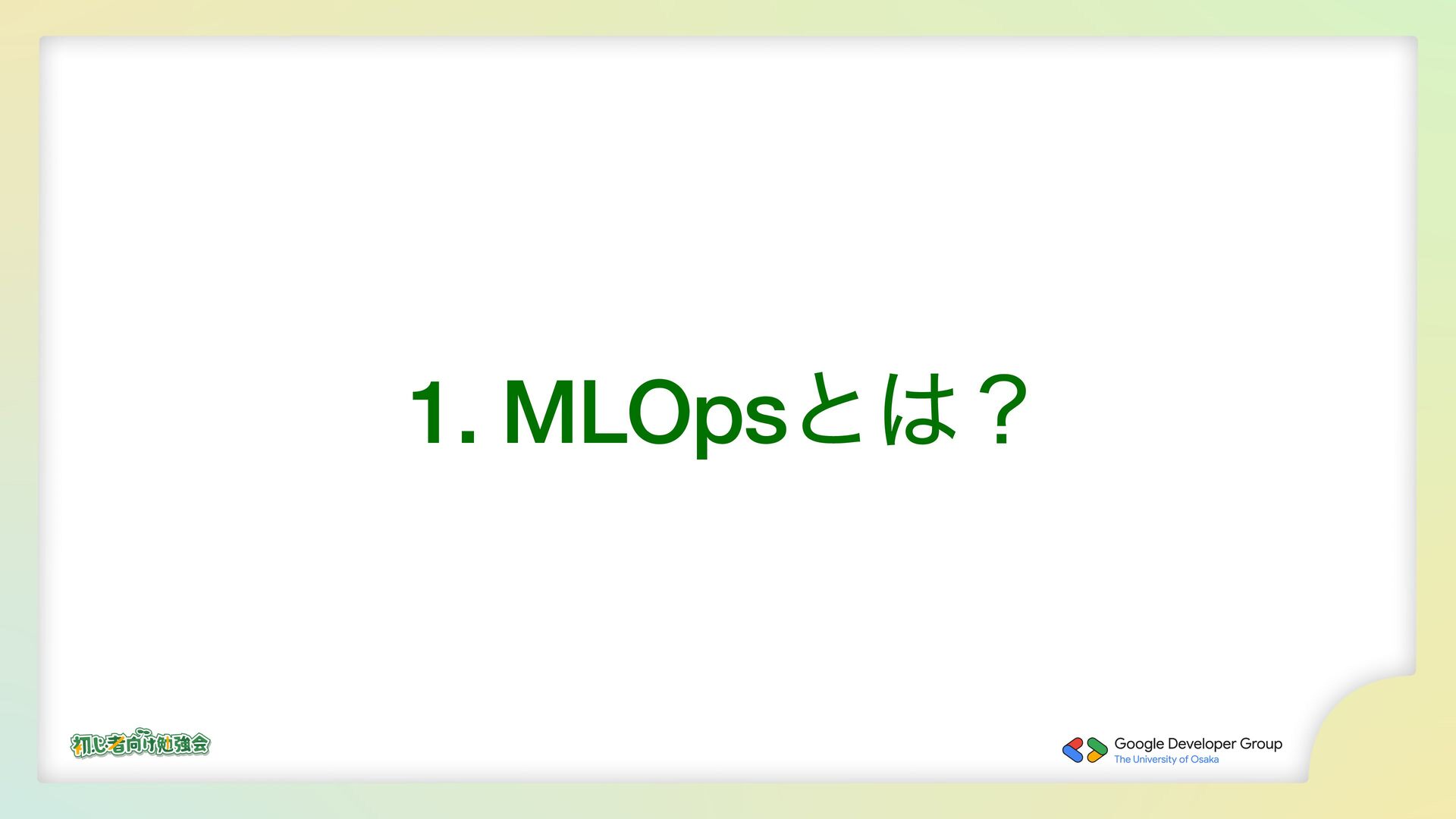 1. MLOpsとは？

初心者向け勉強会

Google Developer Group
The University of Osaka